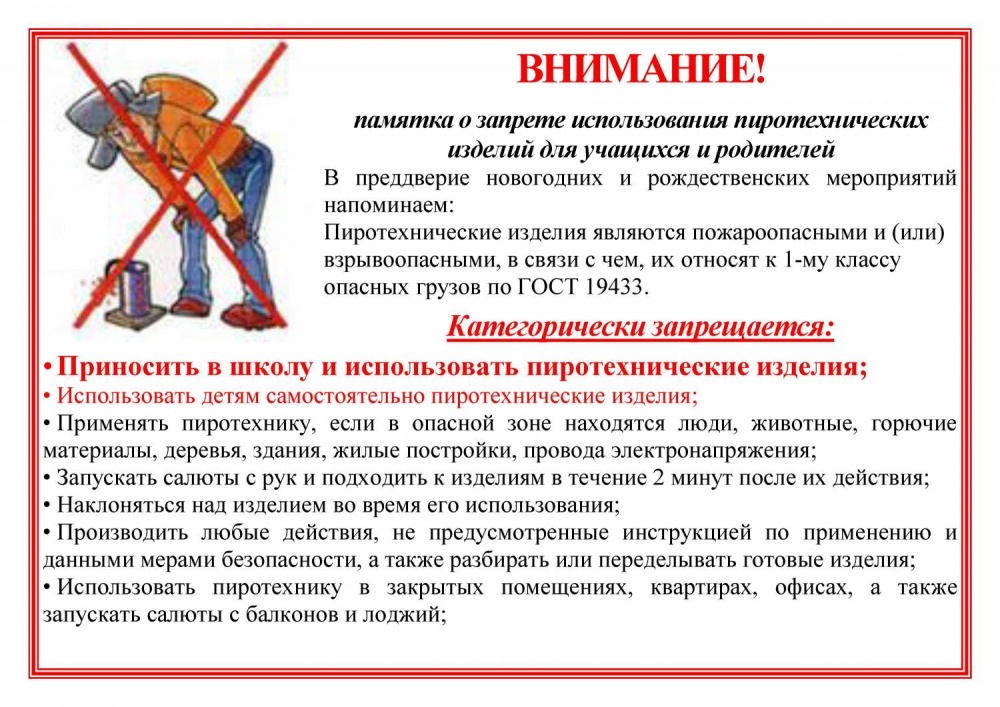 ВНИМАНИЕ!

памятка о запрете использования пиротехнических изделий для учащихся и родителей

В преддверие новогодних и рождественских мероприятий напоминаем:
Пиротехнические изделия являются пожароопасными и (или) взрывоопасными, в связи с чем, их относят к 1-му классу опасных грузов по ГОСТ 19433.

Категорически запрещается:

• Приносить в школу и использовать пиротехнические изделия;
• Использовать детям самостоятельно пиротехнические изделия;
• Применять пиротехнику, если в опасной зоне находятся люди, животные, горючие материалы, деревья, здания, жилые постройки, провода электронапряжения;
• Запускать салюты с рук и подходить к изделиям в течение 2 минут после их действия;
• Наклоняться над изделием во время его использования;
• Производить любые действия, не предусмотренные инструкцией по применению и данными мерами безопасности, а также разбирать или переделывать готовые изделия;
• Использовать пиротехнику в закрытых помещениях, квартирах, офисах, а также запускать салюты с балконов и лоджий;